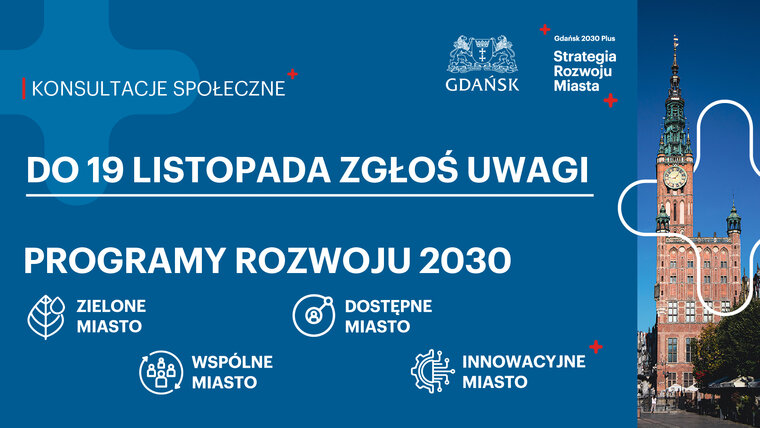 KONSULTACJE SPOŁECZNE

GDAŃSK

Gdańsk 2030 Plus
Strategia Rozwoju Miasta

DO 19 LISTOPADA ZGŁOŚ UWAGI

PROGRAMY ROZWOJU 2030

ZIELONE MIASTO

DOSTĘPNE MIASTO

WSPÓLNE MIASTO

INNOWACYJNE MIASTO